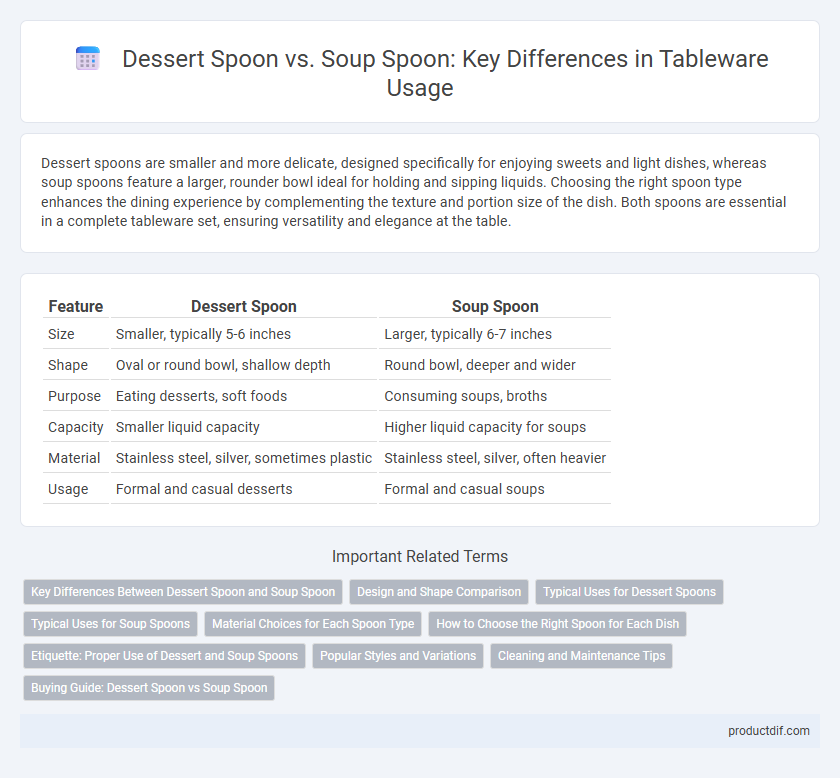 Dessert Spoon vs. Soup Spoon: Key Differences in Tableware Usage

Dessert spoons are smaller and more delicate, designed specifically for enjoying sweets and light dishes, whereas soup spoons feature a larger, rounder bowl ideal for holding and sipping liquids. Choosing the right spoon type enhances the dining experience by complementing the texture and portion size of the dish. Both spoons are essential in a complete tableware set, ensuring versatility and elegance at the table.

| Feature | Dessert Spoon | Soup Spoon |
|---|---|---|
| Size | Smaller, typically 5-6 inches | Larger, typically 6-7 inches |
| Shape | Oval or round bowl, shallow depth | Round bowl, deeper and wider |
| Purpose | Eating desserts, soft foods | Consuming soups, broths |
| Capacity | Smaller liquid capacity | Higher liquid capacity for soups |
| Material | Stainless steel, silver, sometimes plastic | Stainless steel, silver, often heavier |
| Usage | Formal and casual desserts | Formal and casual soups |

Important Related Terms

Key Differences Between Dessert Spoon and Soup Spoon
Design and Shape Comparison
Typical Uses for Dessert Spoons
Typical Uses for Soup Spoons
Material Choices for Each Spoon Type
How to Choose the Right Spoon for Each Dish
Etiquette: Proper Use of Dessert and Soup Spoons
Popular Styles and Variations
Cleaning and Maintenance Tips
Buying Guide: Dessert Spoon vs Soup Spoon

productdif.com